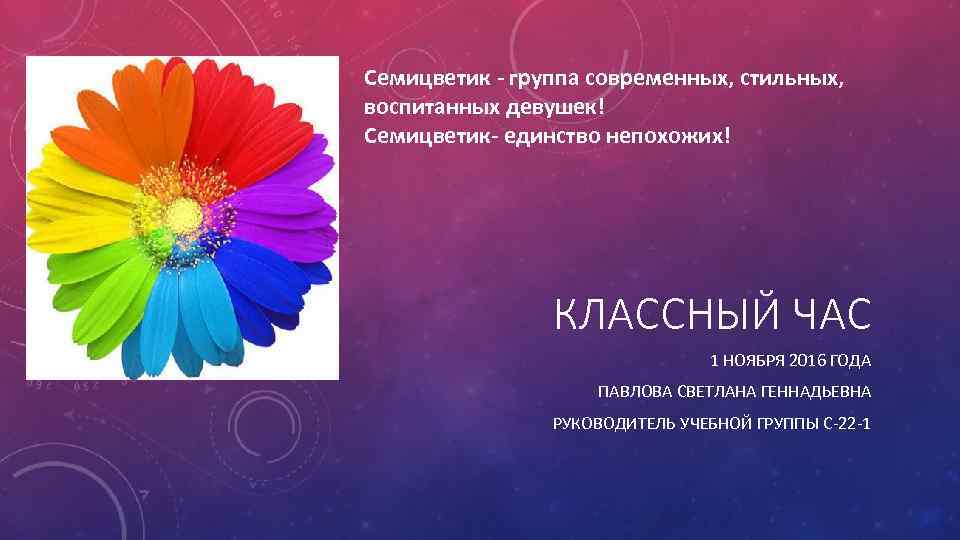 Семицветик - группа современных, стильных, воспитанных девушек!
Семицветик- единство непохожих!

КЛАССНЫЙ ЧАС

1 НОЯБРЯ 2016 ГОДА

ПАВЛОВА СВЕТЛАНА ГЕННАДЬЕВНА

РУКОВОДИТЕЛЬ УЧЕБНОЙ ГРУППЫ С-22-1